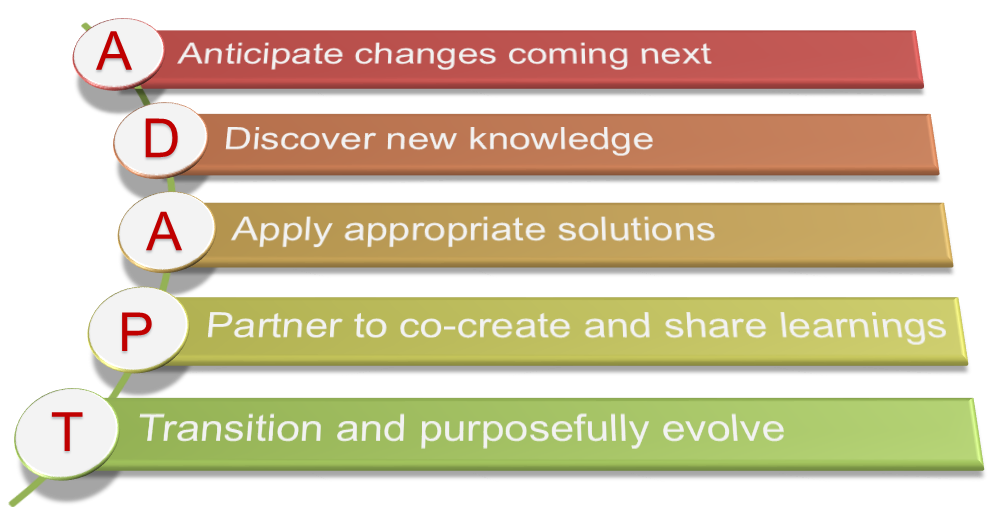 A Anticipate changes coming next

D Discover new knowledge

A Apply appropriate solutions

P Partner to co-create and share learnings

T Transition and purposefully evolve